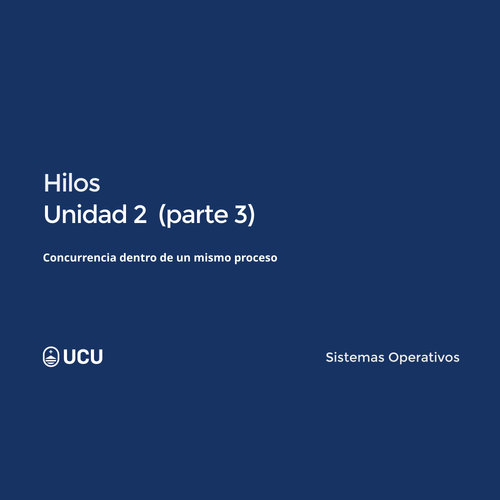 Hilos
Unidad 2 (parte 3)

Concurrencia dentro de un mismo proceso

UCU

Sistemas Operativos